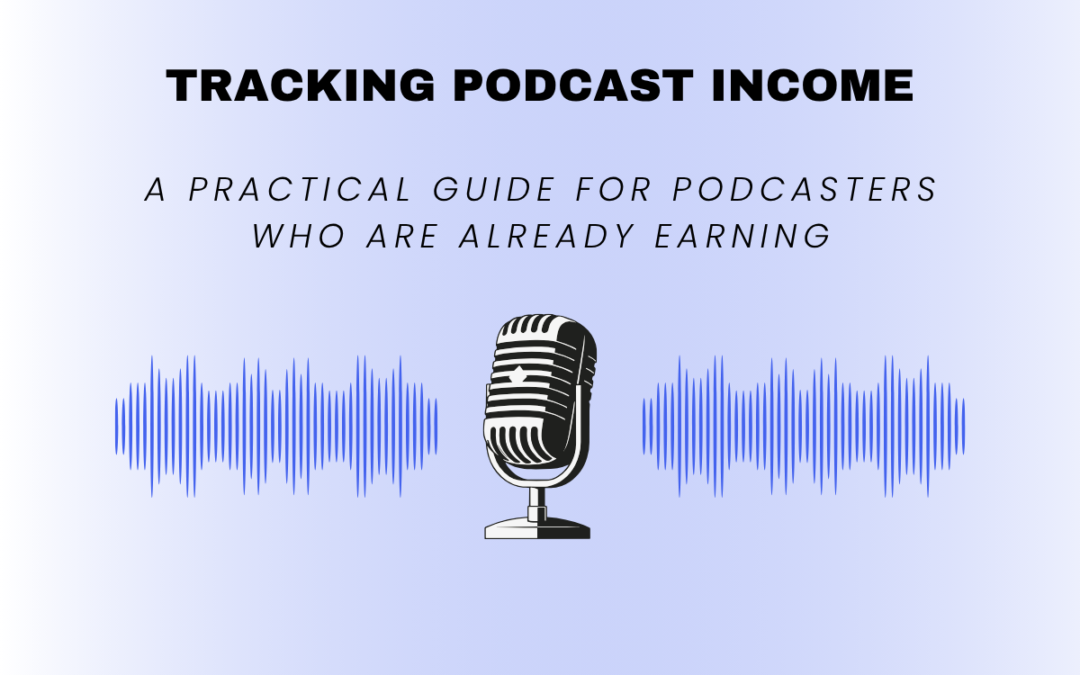 TRACKING PODCAST INCOME

A PRACTICAL GUIDE FOR PODCASTERS WHO ARE ALREADY EARNING